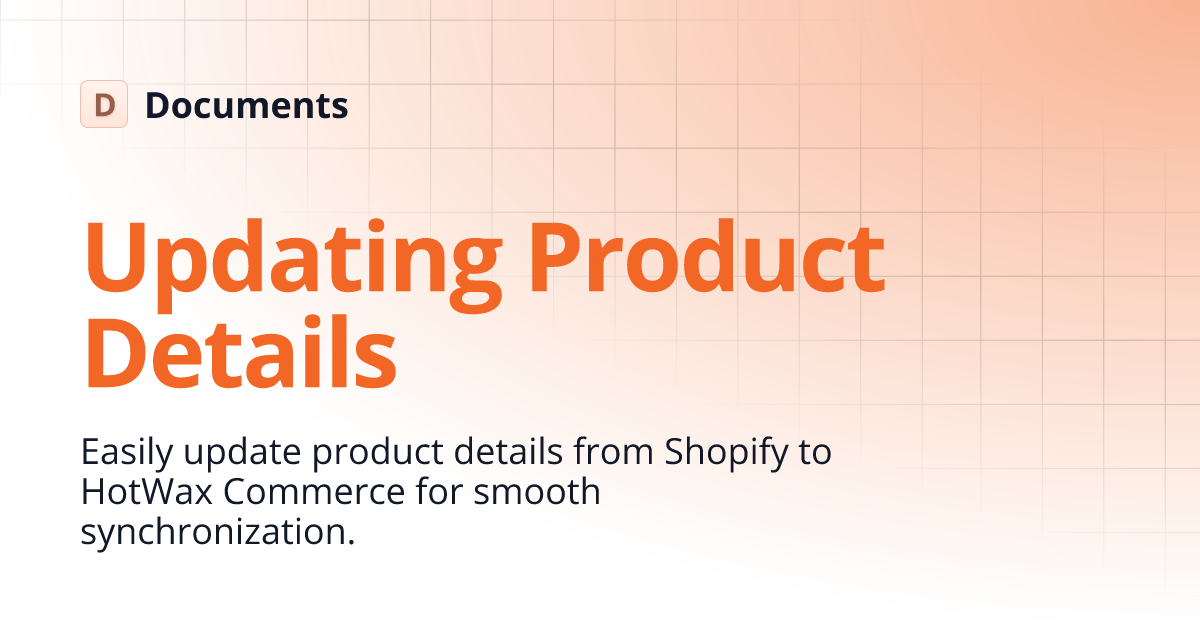 D Documents

Updating Product Details

Easily update product details from Shopify to HotWax Commerce for smooth synchronization.